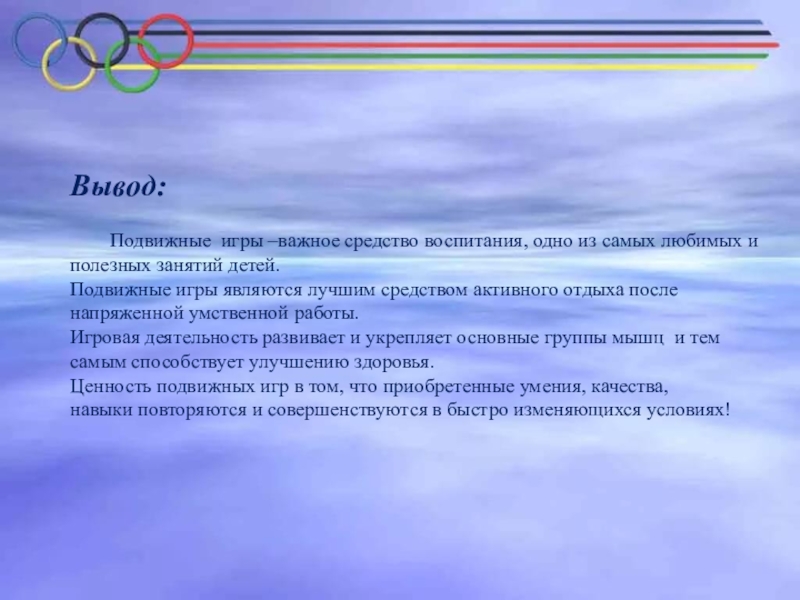 Вывод:

Подвижные игры –важное средство воспитания, одно из самых любимых и полезных занятий детей.
Подвижные игры являются лучшим средством активного отдыха после напряженной умственной работы.
Игровая деятельность развивает и укрепляет основные группы мышц и тем самым способствует улучшению здоровья.
Ценность подвижных игр в том, что приобретенные умения, качества, навыки повторяются и совершенствуются в быстро изменяющихся условиях!